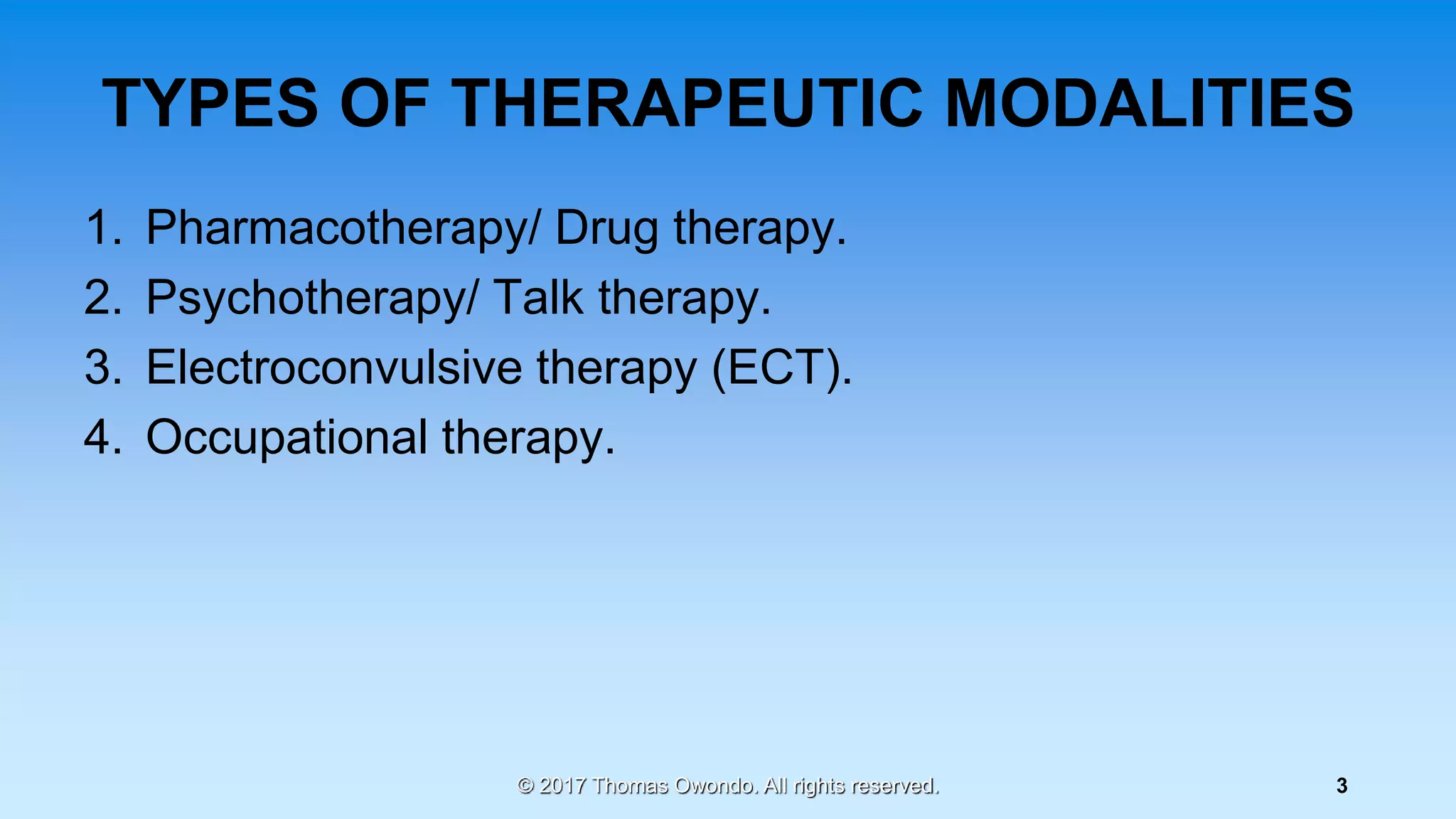 TYPES OF THERAPEUTIC MODALITIES

1. Pharmacotherapy/ Drug therapy.
2. Psychotherapy/ Talk therapy.
3. Electroconvulsive therapy (ECT).
4. Occupational therapy.

© 2017 Thomas Owondo. All rights reserved.

3